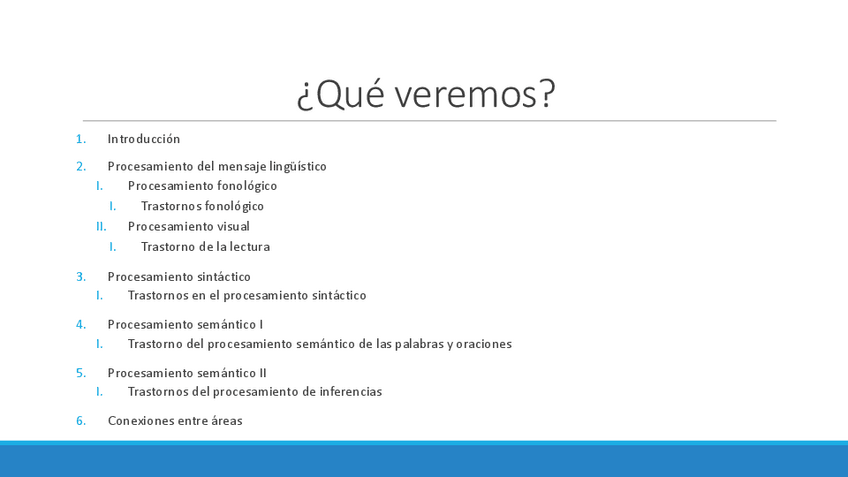 ¿Qué veremos?

1. Introducción

2. Procesamiento del mensaje lingüístico
I. Procesamiento fonológico
I. Trastornos fonológico
II. Procesamiento visual
I. Trastorno de la lectura

3. Procesamiento sintáctico
I. Trastornos en el procesamiento sintáctico

4. Procesamiento semántico I
I. Trastorno del procesamiento semántico de las palabras y oraciones

5. Procesamiento semántico II
I. Trastornos del procesamiento de inferencias

6. Conexiones entre áreas